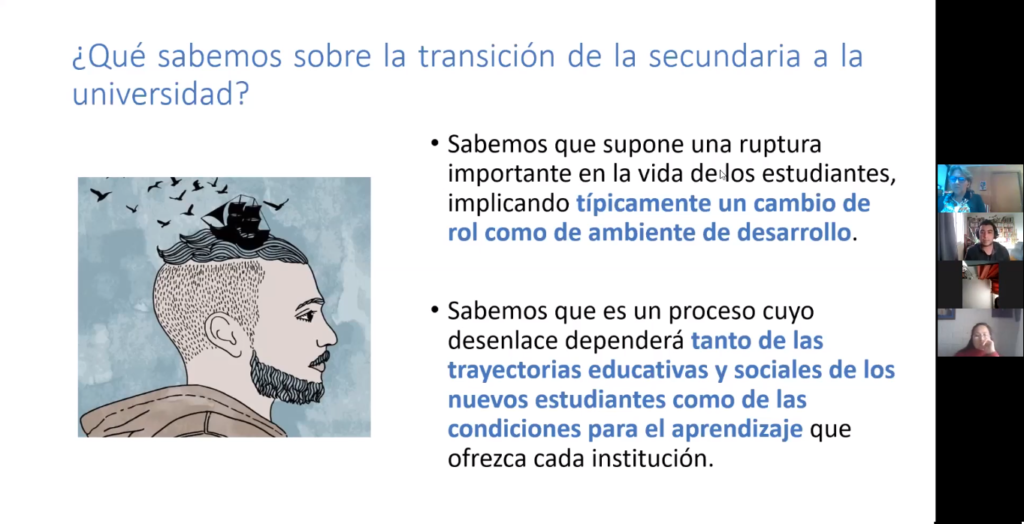 ¿Qué sabemos sobre la transición de la secundaria a la universidad?

• Sabemos que supone una ruptura importante en la vida de los estudiantes, implicando típicamente un cambio de rol como de ambiente de desarrollo.

• Sabemos que es un proceso cuyo desenlace dependerá tanto de las trayectorias educativas y sociales de los nuevos estudiantes como de las condiciones para el aprendizaje que ofrezca cada institución.